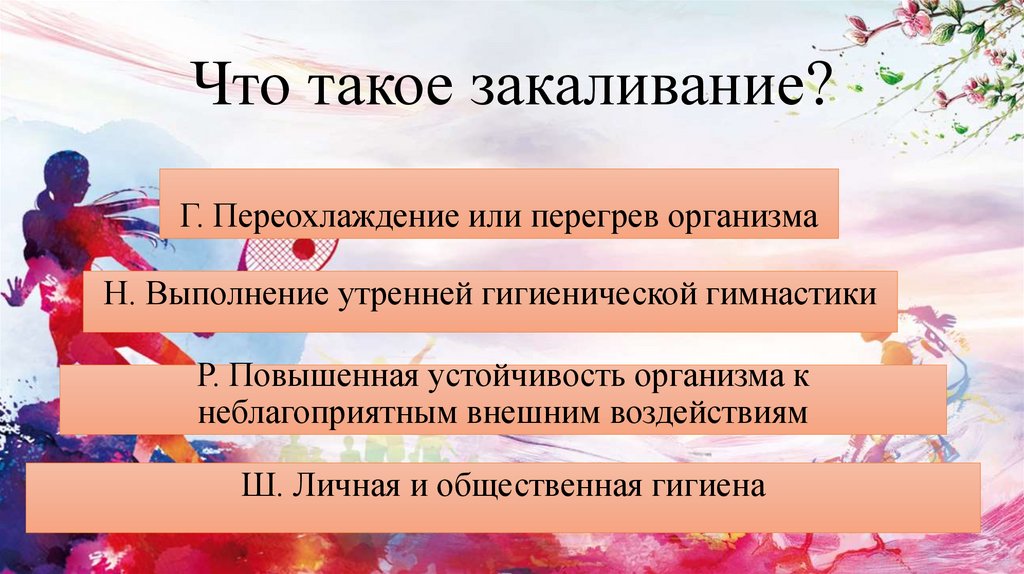 Что такое закаливание?

Г. Переохлаждение или перегрев организма

Н. Выполнение утренней гигиенической гимнастики

Р. Повышенная устойчивость организма к неблагоприятным внешним воздействиям

Ш. Личная и общественная гигиена